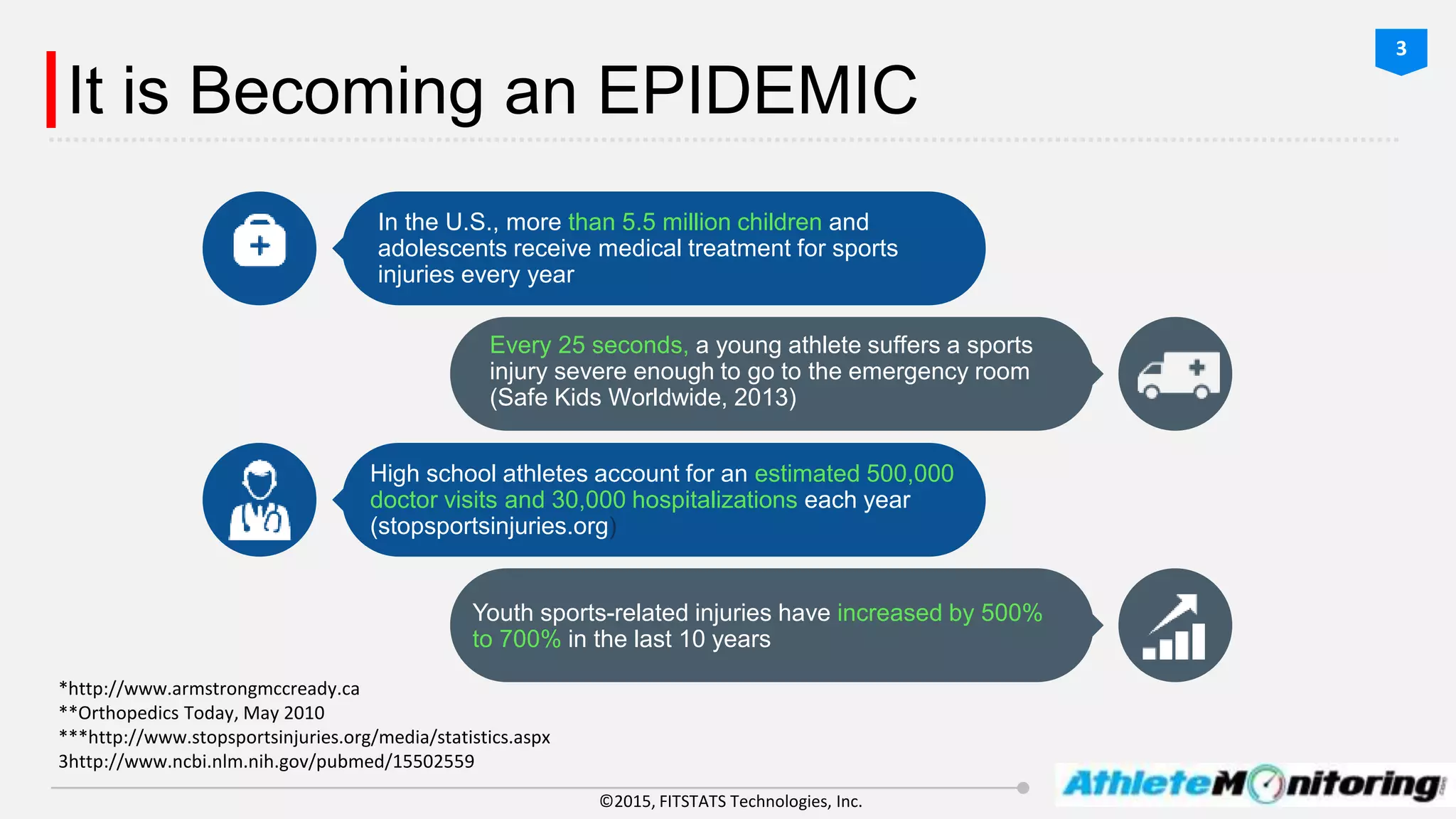 3

It is Becoming an EPIDEMIC

In the U.S., more than 5.5 million children and adolescents receive medical treatment for sports injuries every year

Every 25 seconds, a young athlete suffers a sports injury severe enough to go to the emergency room (Safe Kids Worldwide, 2013)

High school athletes account for an estimated 500,000 doctor visits and 30,000 hospitalizations each year (stopsportsinjuries.org)

Youth sports-related injuries have increased by 500% to 700% in the last 10 years

*http://www.armstrongmccready.ca
**Orthopedics Today, May 2010
***http://www.stopsportsinjuries.org/media/statistics.aspx
3http://www.ncbi.nlm.nih.gov/pubmed/15502559

©2015, FITSTATS Technologies, Inc.

AthleteMonitoring